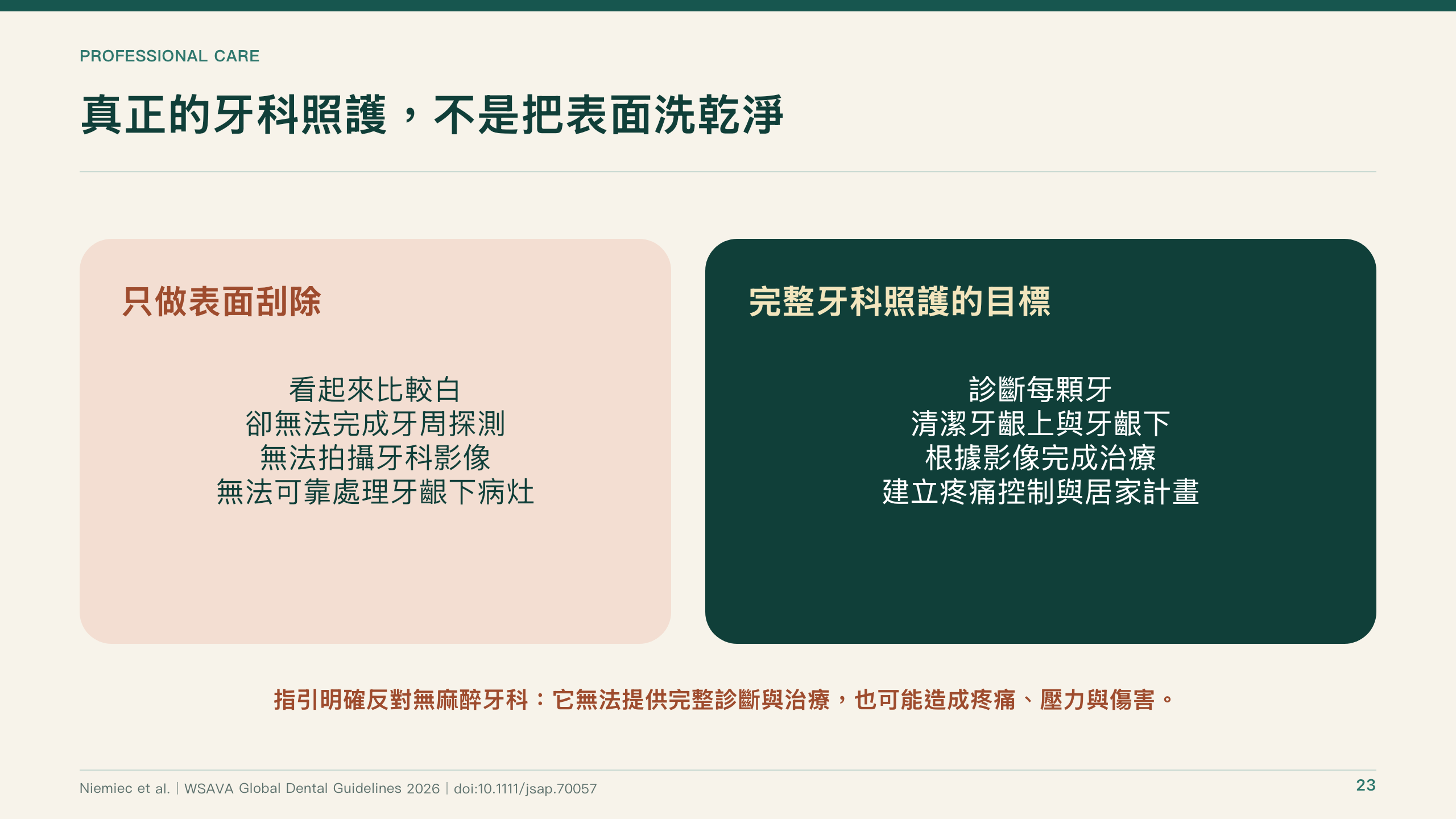 PROFESSIONAL CARE

真正的牙科照護，不是把表面洗乾淨

只做表面刮除

看起來比較白
卻無法完成牙周探測
無法拍攝牙科影像
無法可靠處理牙齦下病灶

完整牙科照護的目標

診斷每顆牙
清潔牙齦上與牙齦下
根據影像完成治療
建立疼痛控制與居家計畫

指引明確反對無麻醉牙科：它無法提供完整診斷與治療，也可能造成疼痛、壓力與傷害。

Niemiec et al. | WSAVA Global Dental Guidelines 2026 | doi:10.1111/jsap.70057

23